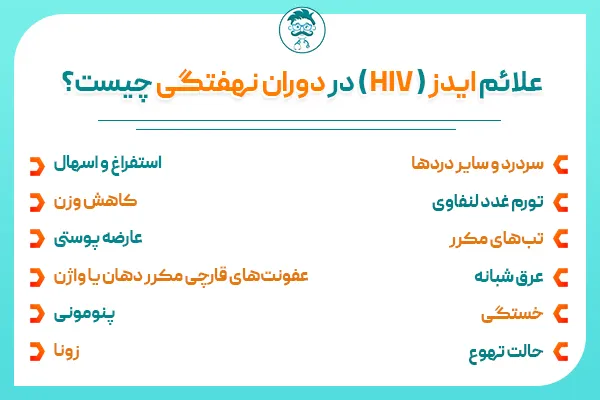 علائم ایدز ( HIV ) در دوران نهفتگی چیست؟

سردرد و سایر دردها
تورم غدد لنفاوی
تب‌های مکرر
عرق شبانه
خستگی
حالت تهوع

استفراغ و اسهال
کاهش وزن
عارضه پوستی
عفونت‌های قارچی مکرر دهان یا واژن
پنومونی
زونا